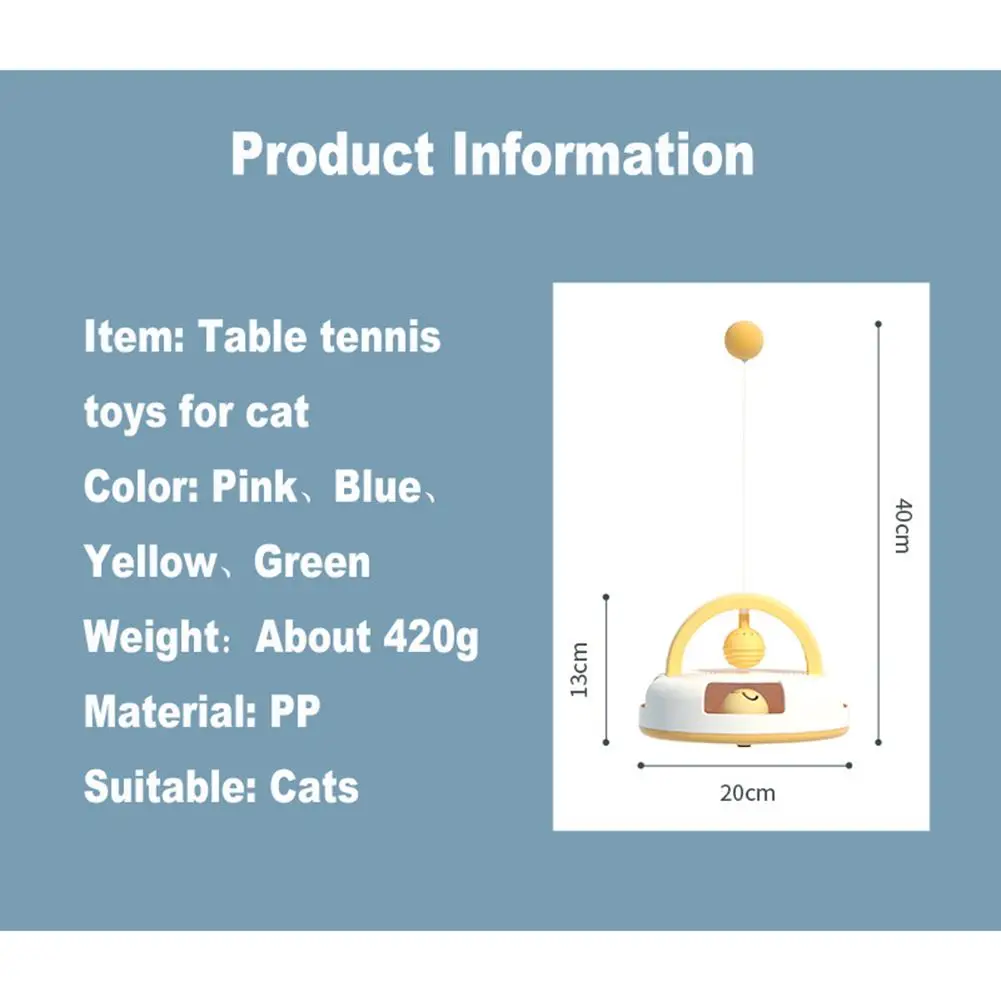 Product Information

Item: Table tennis toys for cat

Color: Pink、Blue、Yellow、Green

Weight：About 420g

Material: PP

Suitable: Cats

40cm

13cm

20cm